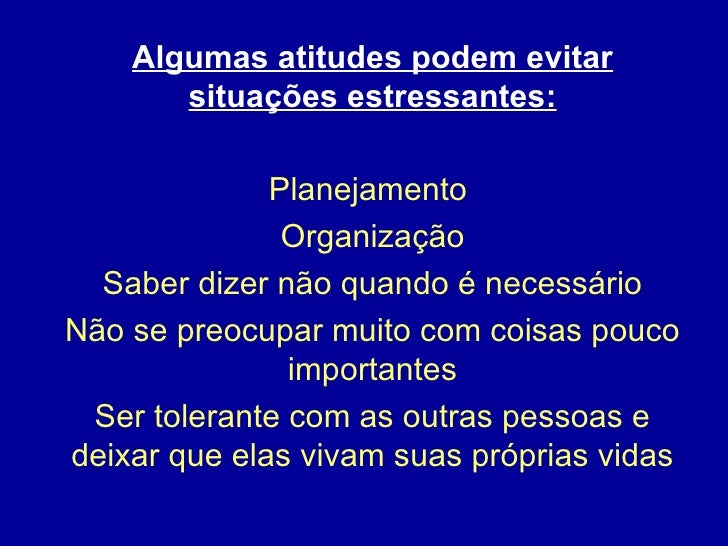 Algumas atitudes podem evitar situações estressantes:

Planejamento

Organização

Saber dizer não quando é necessário

Não se preocupar muito com coisas pouco importantes

Ser tolerante com as outras pessoas e deixar que elas vivam suas próprias vidas